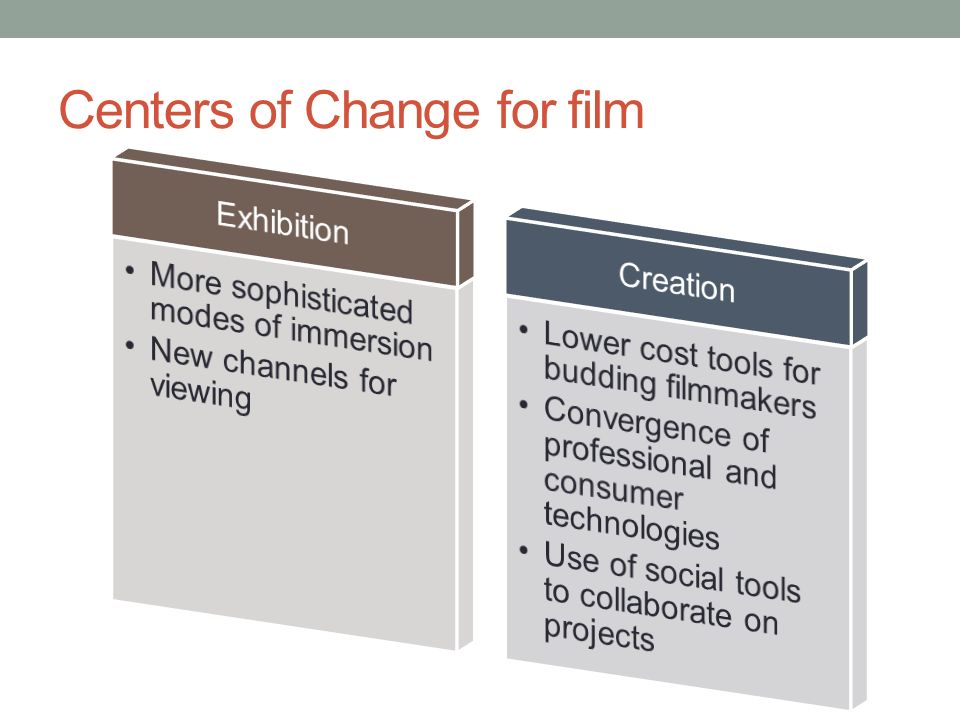 Centers of Change for film

Exhibition

• More sophisticated modes of immersion
• New channels for viewing

Creation

• Lower cost tools for budding filmmakers
• Convergence of professional and consumer technologies
• Use of social tools to collaborate on projects